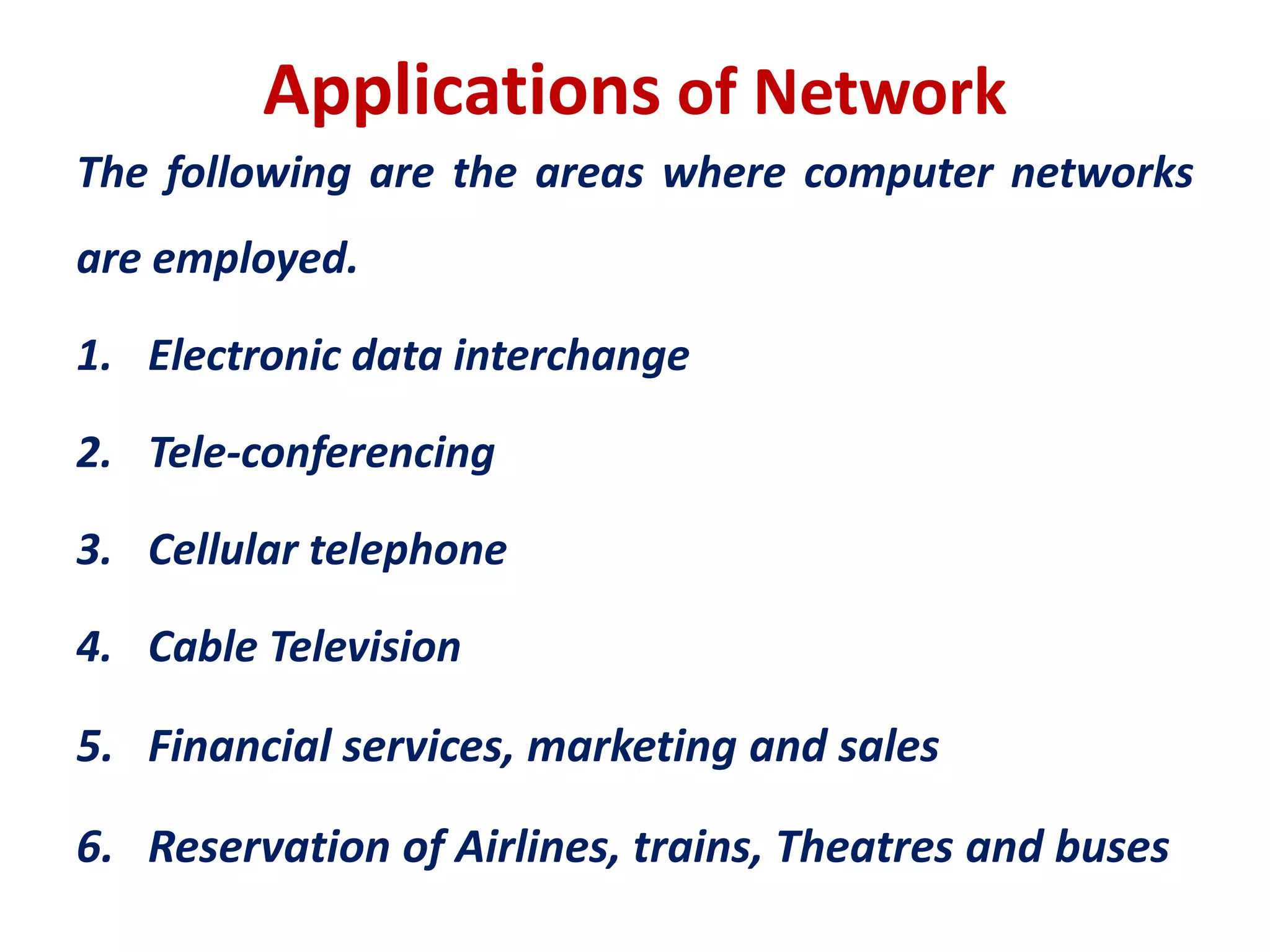 Applications of Network

The following are the areas where computer networks are employed.

1. Electronic data interchange

2. Tele-conferencing

3. Cellular telephone

4. Cable Television

5. Financial services, marketing and sales

6. Reservation of Airlines, trains, Theatres and buses